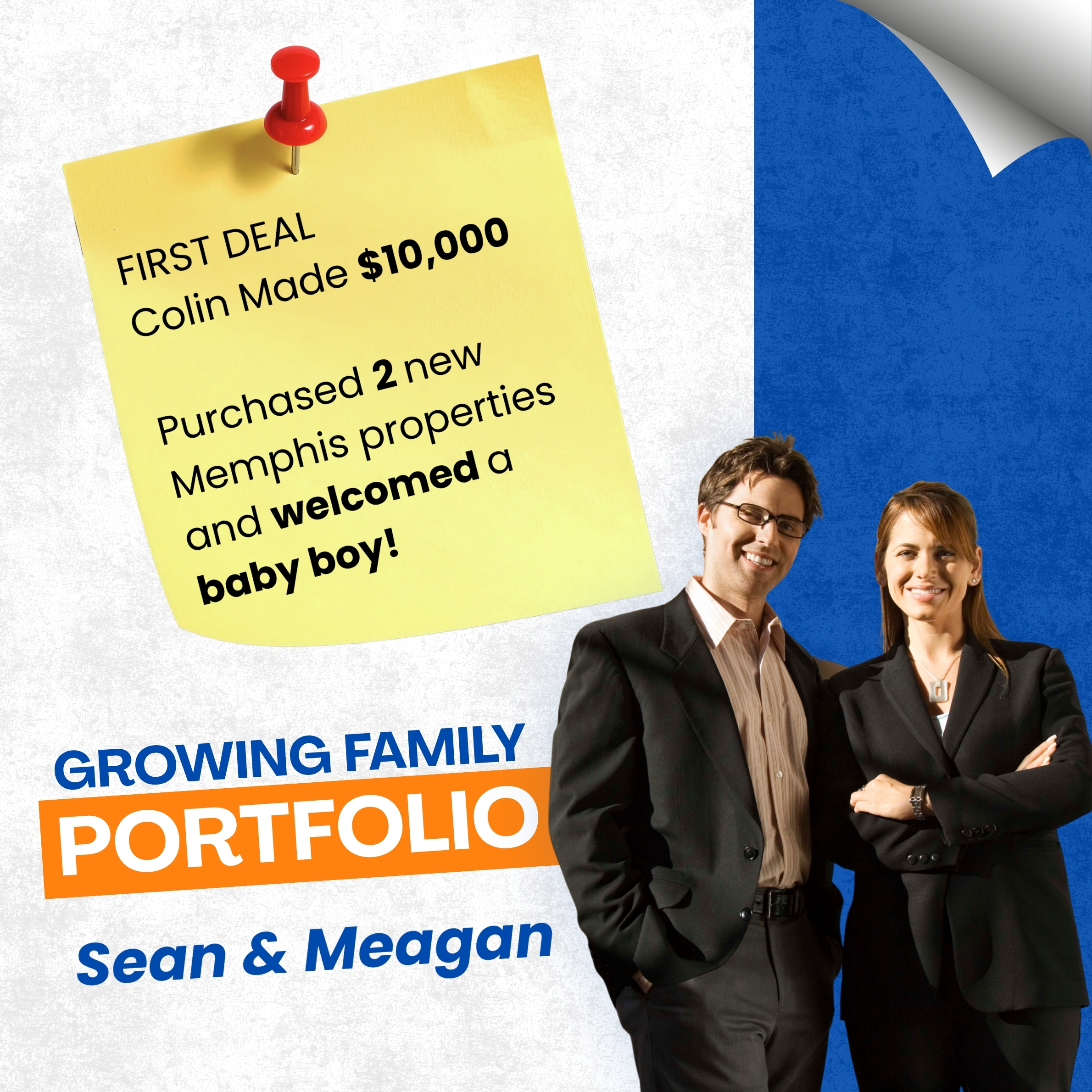 FIRST DEAL
Colin Made $10,000

Purchased 2 new Memphis properties and welcomed a baby boy!

GROWING FAMILY
PORTFOLIO
Sean & Meagan